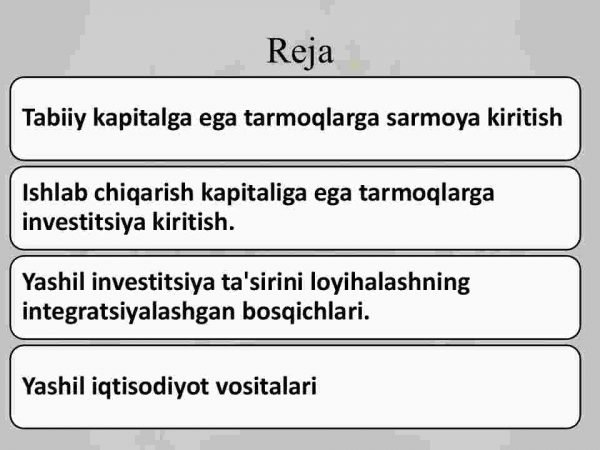 Reja

Tabiiy kapitalga ega tarmoqlarga sarmoya kiritish

Ishlab chiqarish kapitaliga ega tarmoqlarga investitsiya kiritish.

Yashil investitsiya ta'sirini loyihalashning integratsiyalashgan bosqichlari.

Yashil iqtisodiyot vositalari